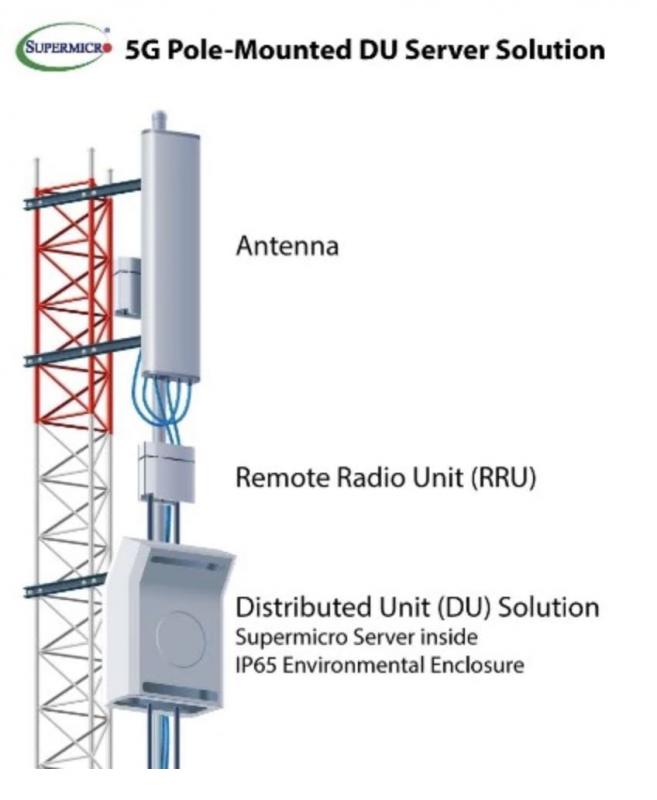 SUPERMICRO 5G Pole-Mounted DU Server Solution

Antenna

Remote Radio Unit (RRU)

Distributed Unit (DU) Solution
Supermicro Server inside
IP65 Environmental Enclosure